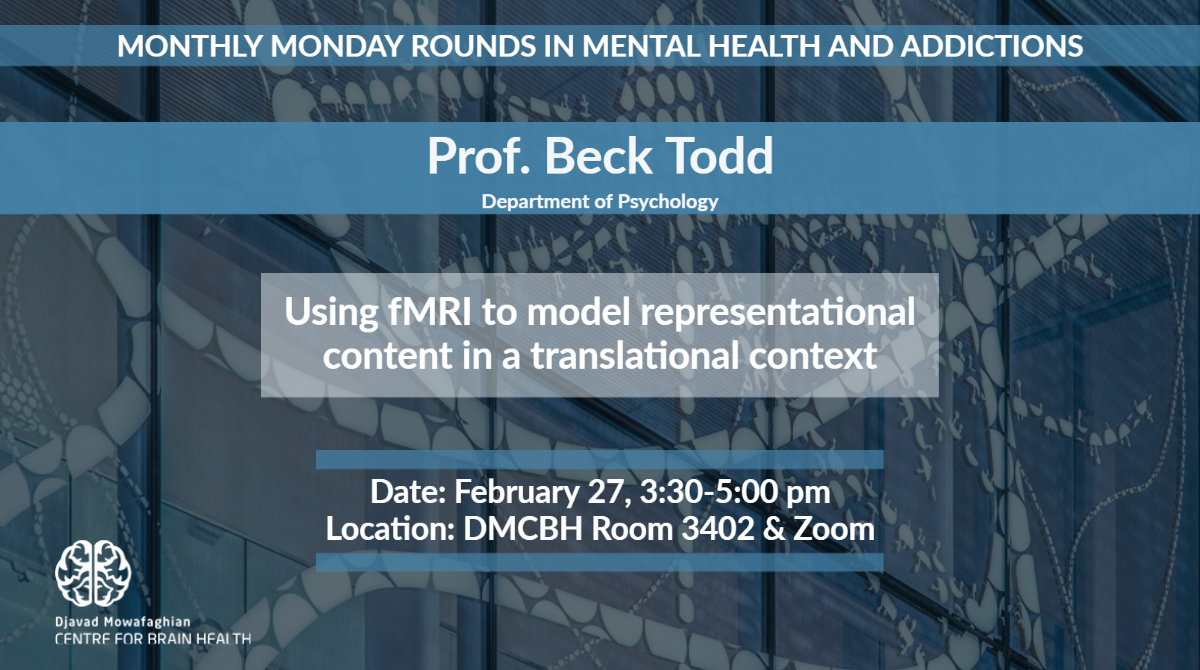 MONTHLY MONDAY ROUNDS IN MENTAL HEALTH AND ADDICTIONS

Prof. Beck Todd

Department of Psychology

Using fMRI to model representational content in a translational context

Date: February 27, 3:30-5:00 pm
Location: DMCBH Room 3402 & Zoom

Djavad Mowafaghian
CENTRE FOR BRAIN HEALTH